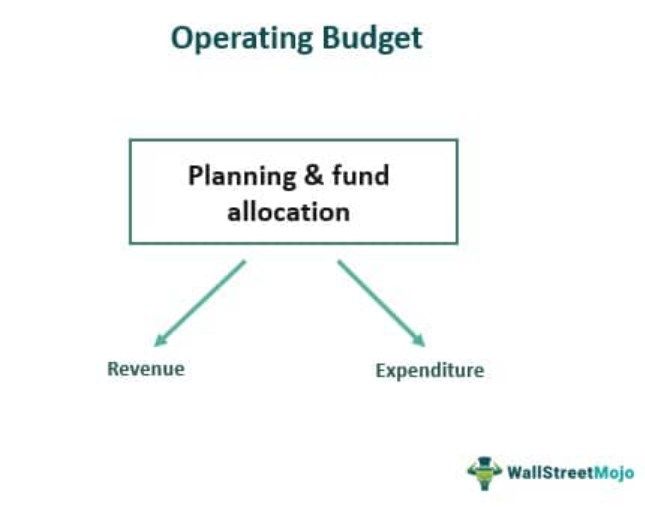 Operating Budget

Planning & fund allocation

Revenue

Expenditure

WallStreetMojo